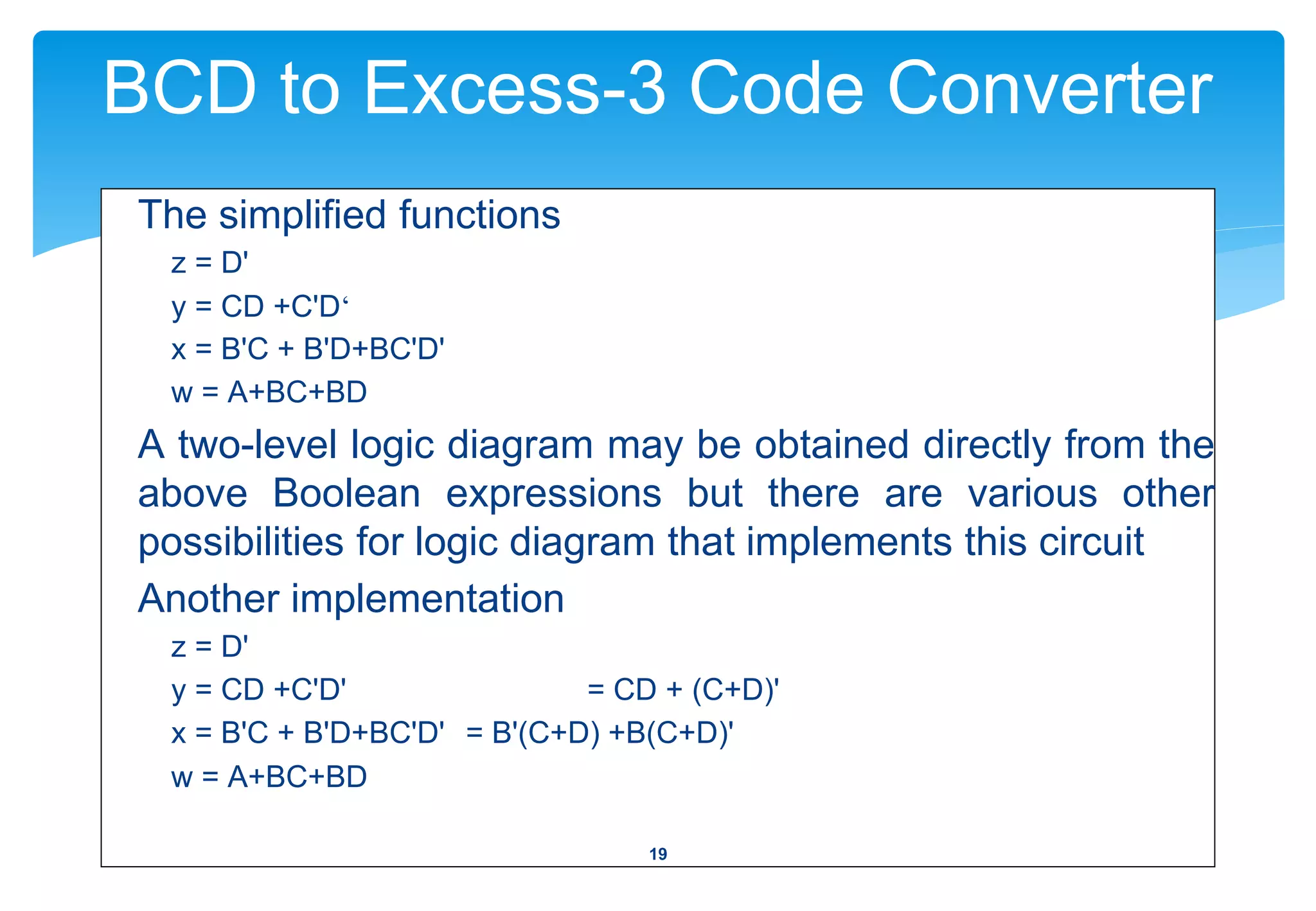 BCD to Excess-3 Code Converter

The simplified functions

z = D'

y = CD +C'D‘

x = B'C + B'D+BC'D'

w = A+BC+BD

A two-level logic diagram may be obtained directly from the above Boolean expressions but there are various other possibilities for logic diagram that implements this circuit

Another implementation

z = D'

y = CD +C'D' = CD + (C+D)'

x = B'C + B'D+BC'D' = B'(C+D) +B(C+D)'

w = A+BC+BD

19